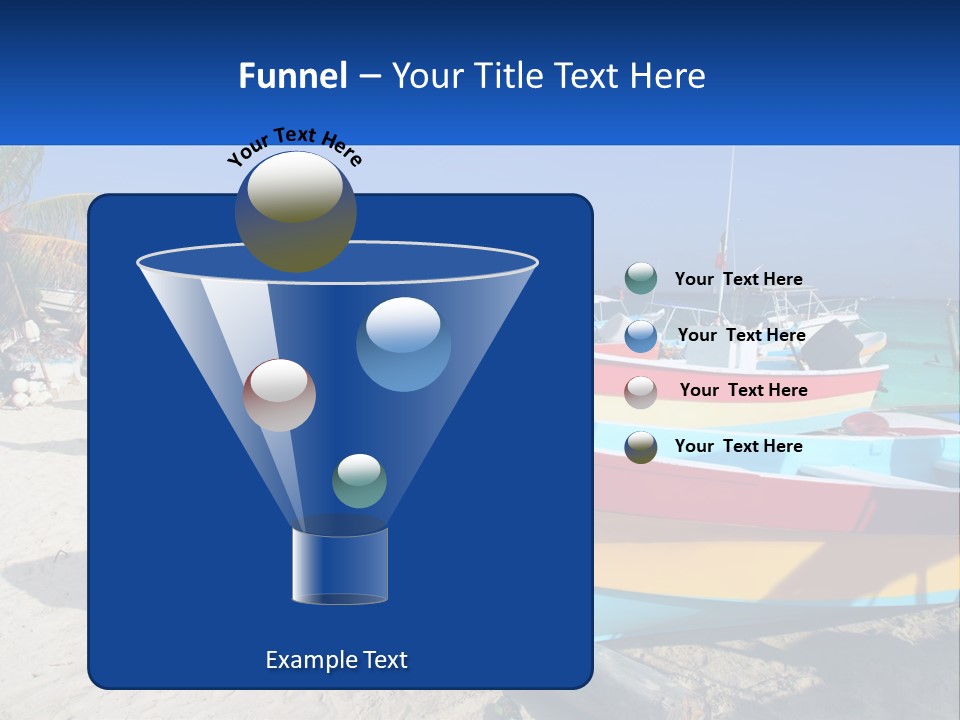 Funnel – Your Title Text Here

Your Text Here

Your Text Here

Your Text Here

Your Text Here

Your Text Here

Example Text